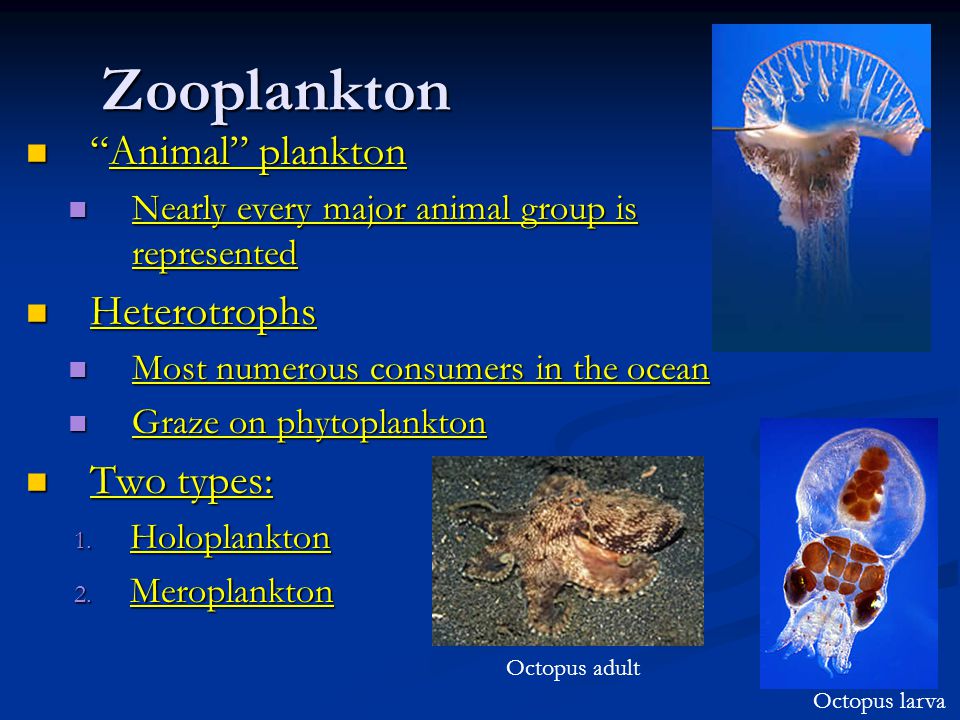 Zooplankton

“Animal” plankton

Nearly every major animal group is represented

Heterotrophs

Most numerous consumers in the ocean

Graze on phytoplankton

Two types:

1. Holoplankton
2. Meroplankton

Octopus adult

Octopus larva